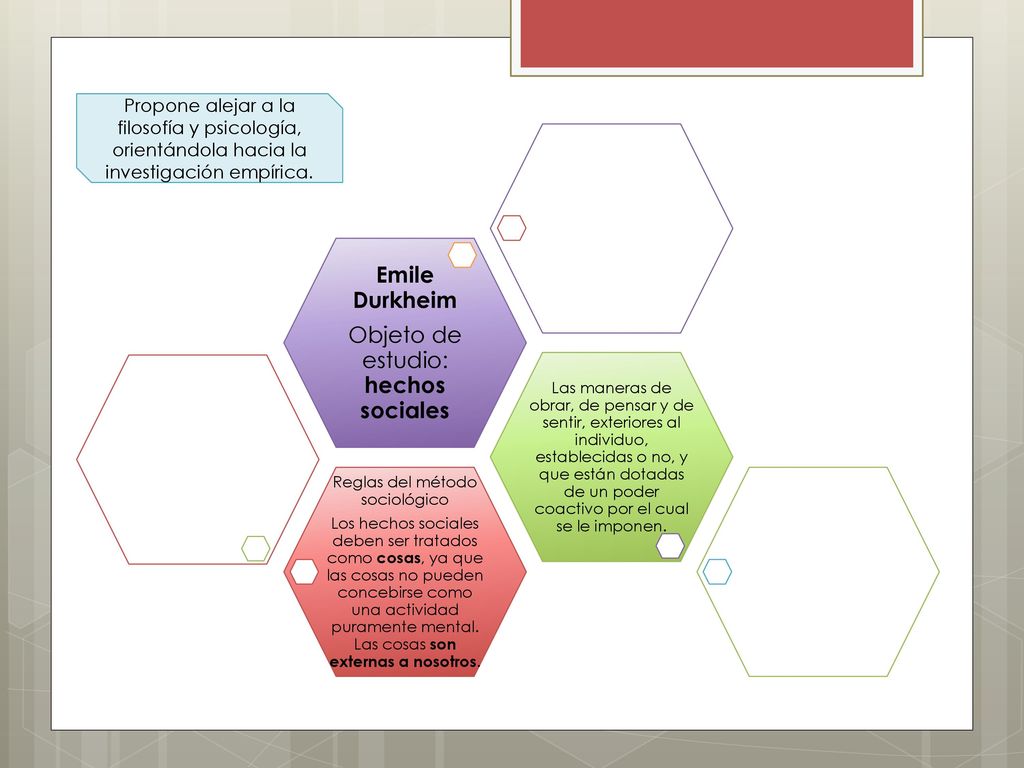 Propone alejar a la filosofía y psicología, orientándola hacia la investigación empírica.

Emile Durkheim

Objeto de estudio: hechos sociales

Las maneras de obrar, de pensar y de sentir, exteriores al individuo, establecidas o no, y que están dotadas de un poder coactivo por el cual se le imponen.

Reglas del método sociológico

Los hechos sociales deben ser tratados como cosas, ya que las cosas no pueden concebirse como una actividad puramente mental. Las cosas son externas a nosotros.